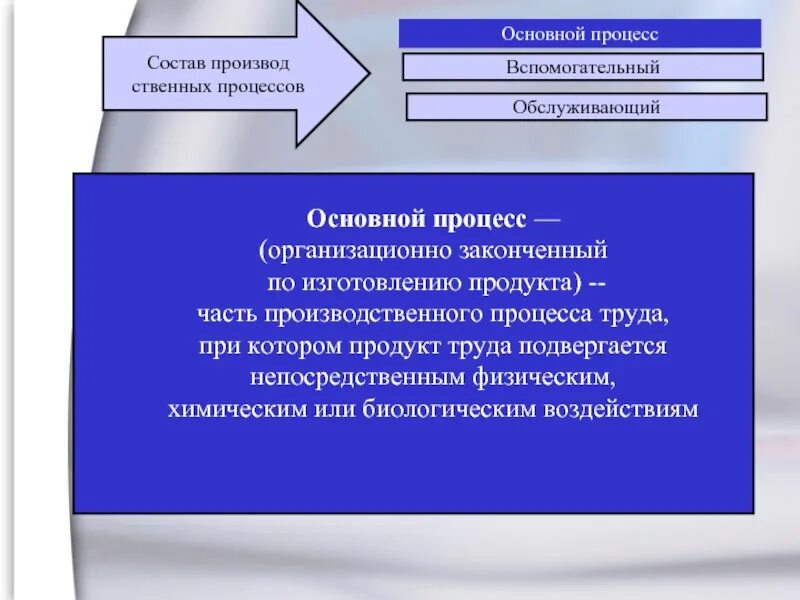 Состав производ ственных процессов

Основной процесс

Вспомогательный

Обслуживающий

Основной процесс — (организационно законченный по изготовлению продукта) -- часть производственного процесса труда, при котором продукт труда подвергается непосредственным физическим, химическим или биологическим воздействиям